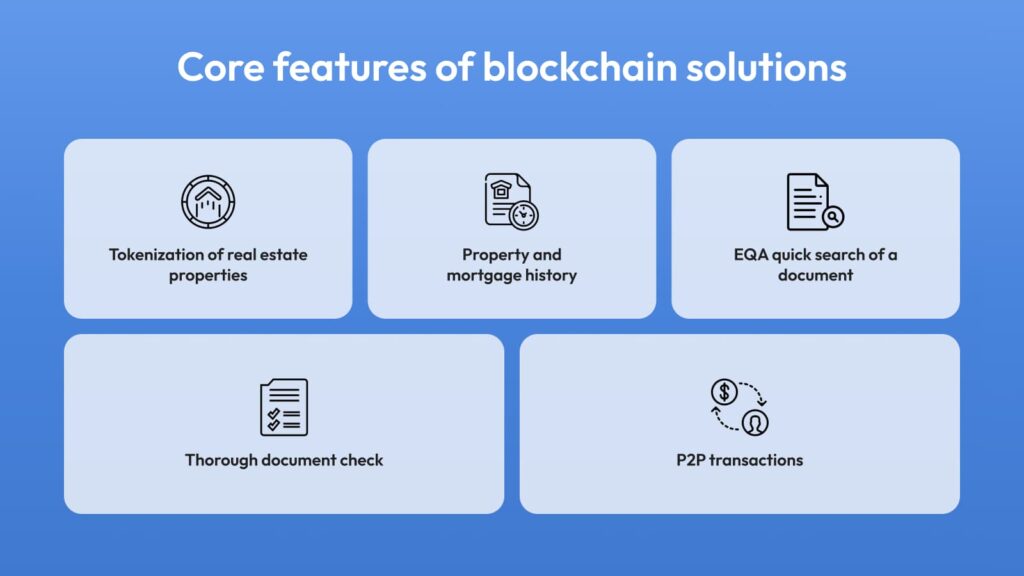 Core features of blockchain solutions

Tokenization of real estate properties

Property and mortgage history

EQA quick search of a document

Thorough document check

P2P transactions